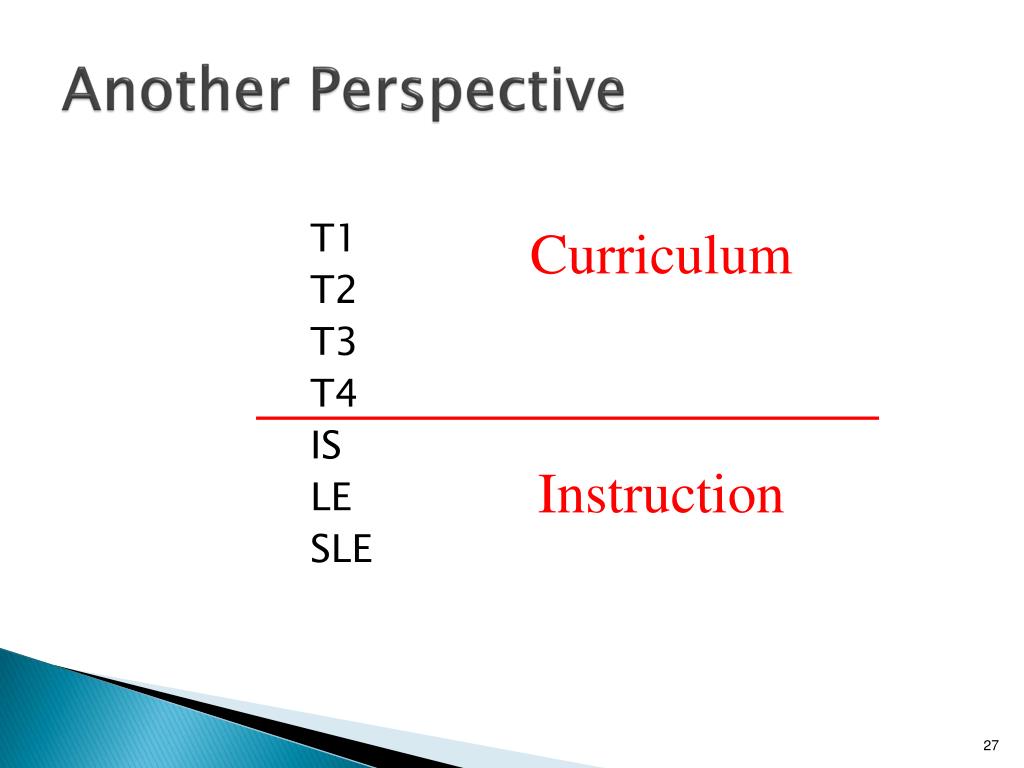 Another Perspective

T1
T2
T3
T4

Curriculum

IS
LE
SLE

Instruction

27